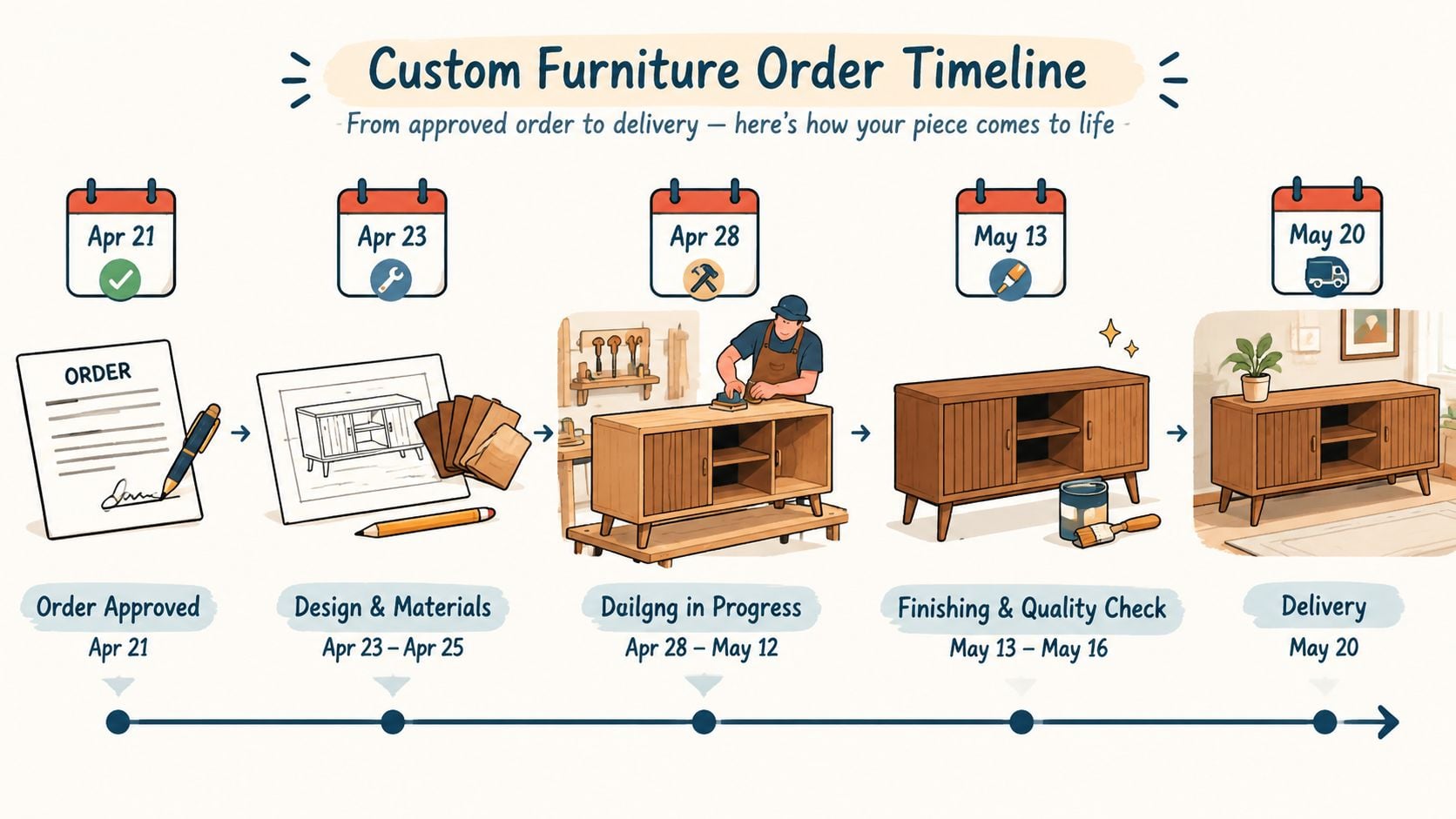 Custom Furniture Order Timeline

From approved order to delivery — here's how your piece comes to life

Apr 21

Apr 23

Apr 28

May 13

May 20

ORDER

Order Approved
Apr 21

Design & Materials
Apr 23 – Apr 25

Dailgng in Progress
Apr 28 – May 12

Finishing & Quality Check
May 13 – May 16

Delivery
May 20